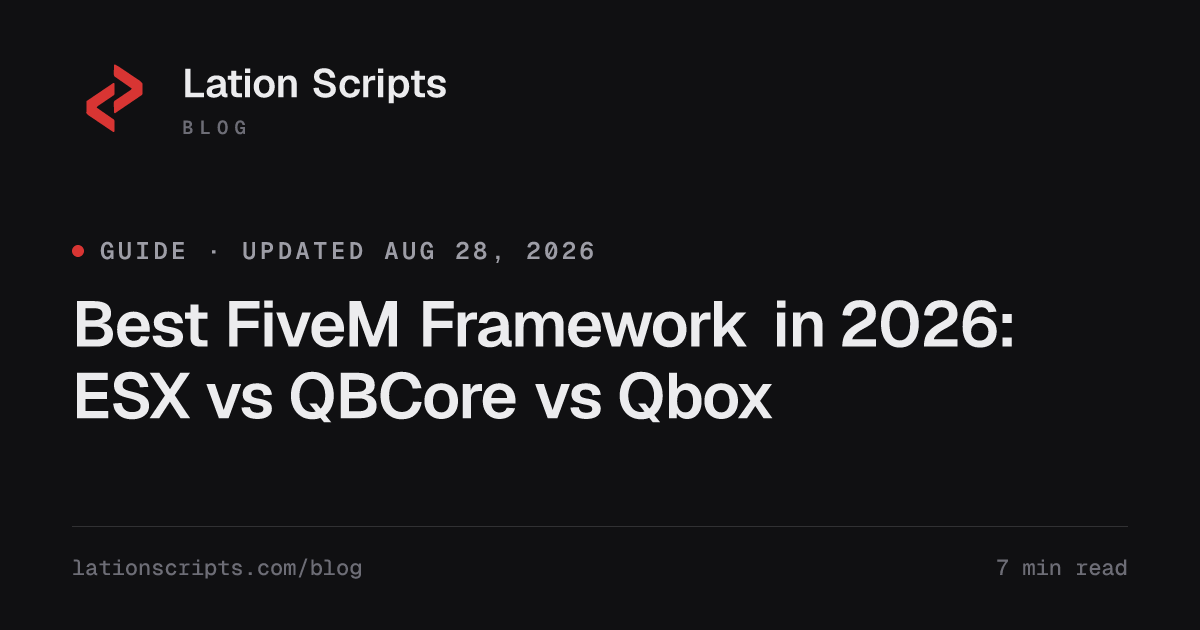 Lation Scripts
BLOG

GUIDE · UPDATED AUG 28, 2026

Best FiveM Framework in 2026: ESX vs QBCore vs Qbox

lationscripts.com/blog

7 min read